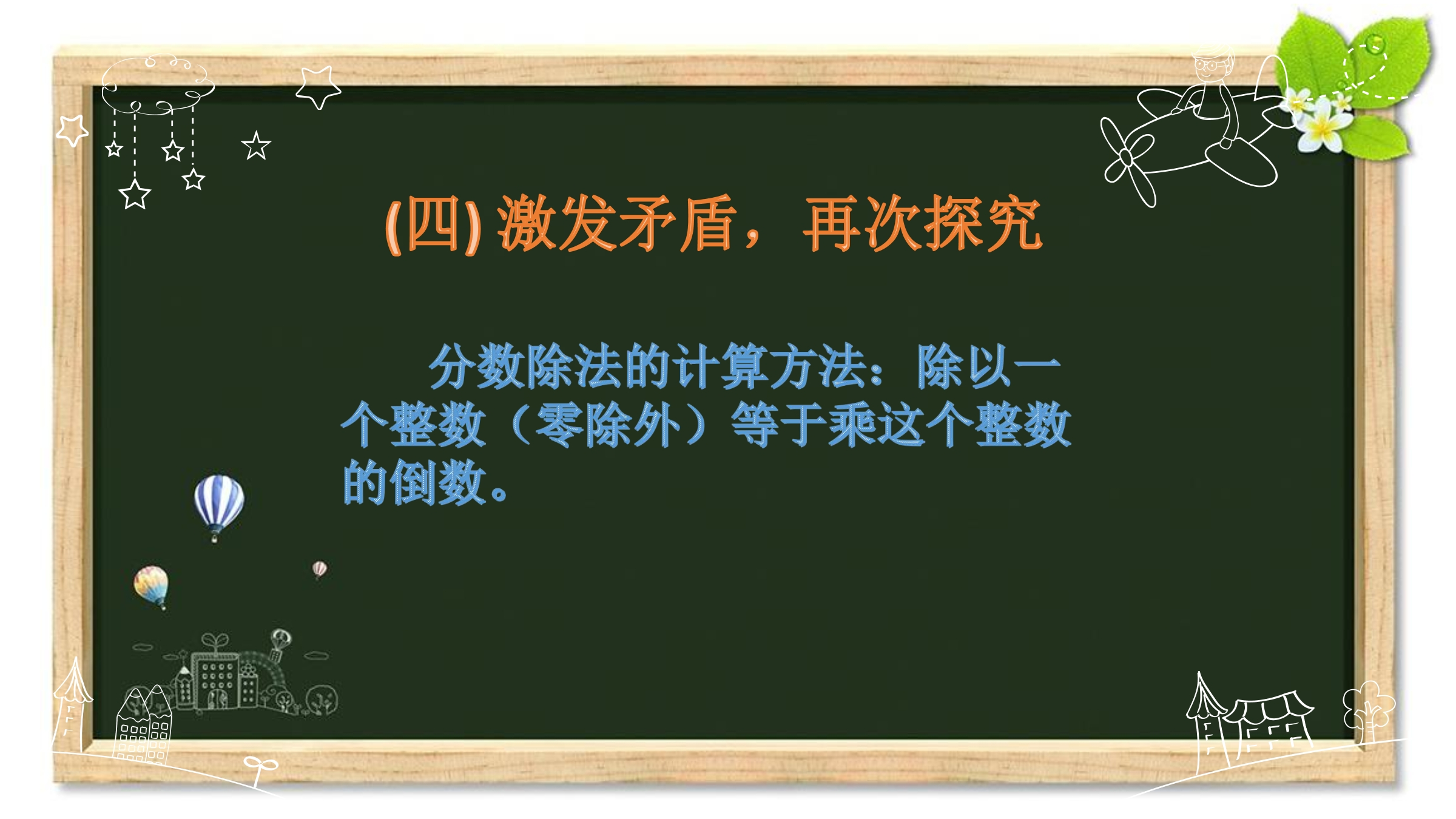 (四) 激发矛盾，再次探究

分数除法的计算方法：除以一个整数（零除外）等于乘这个整数的倒数。